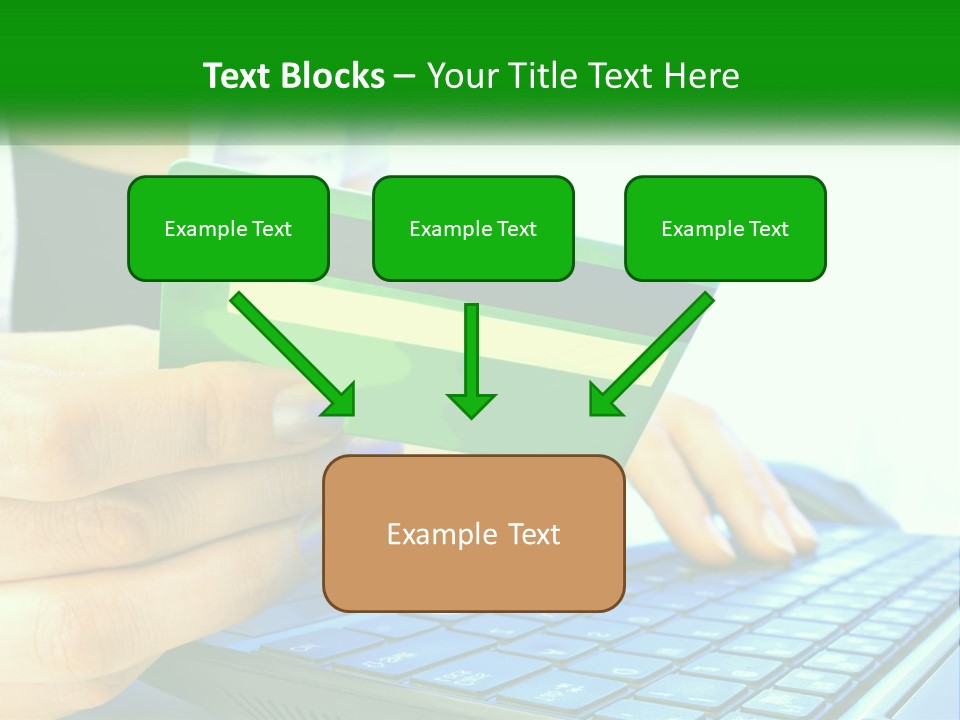 Text Blocks – Your Title Text Here

Example Text

Example Text

Example Text

Example Text